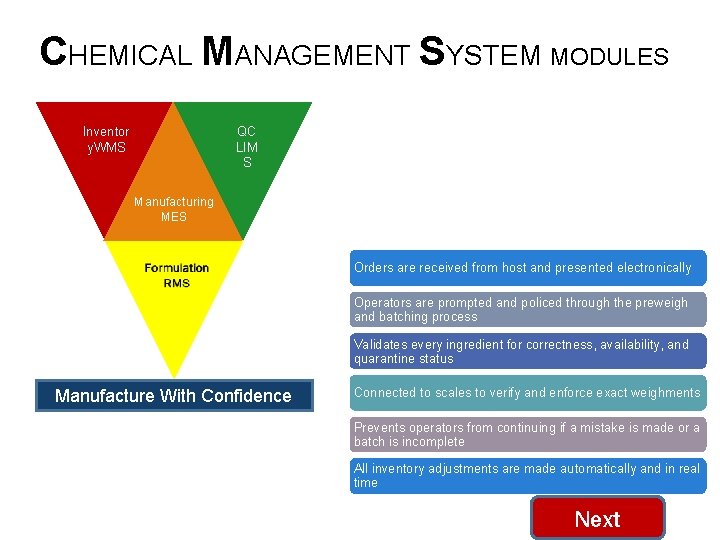 CHEMICAL MANAGEMENT SYSTEM MODULES

Inventor yWMS

QC LIM S

Manufacturing MES

Formulation RMS

Manufacture With Confidence

Orders are received from host and presented electronically

Operators are prompted and policed through the preweigh and batching process

Validates every ingredient for correctness, availability, and quarantine status

Connected to scales to verify and enforce exact weighments

Prevents operators from continuing if a mistake is made or a batch is incomplete

All inventory adjustments are made automatically and in real time

Next